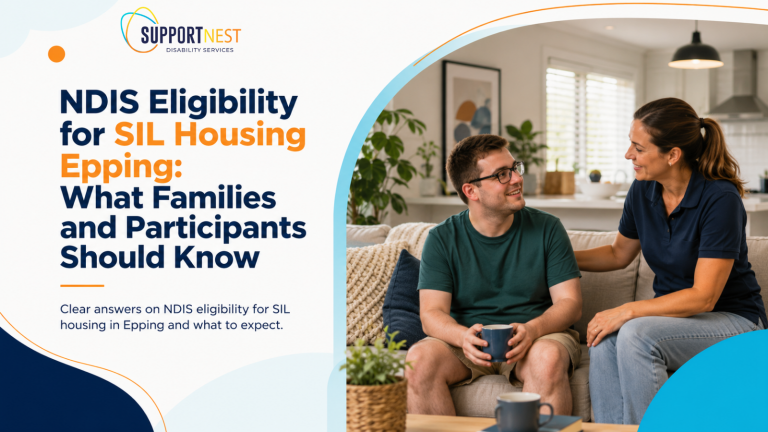 SUPPORTNEST
DISABILITY SERVICES

NDIS Eligibility for SIL Housing Epping: What Families and Participants Should Know

Clear answers on NDIS eligibility for SIL housing in Epping and what to expect.